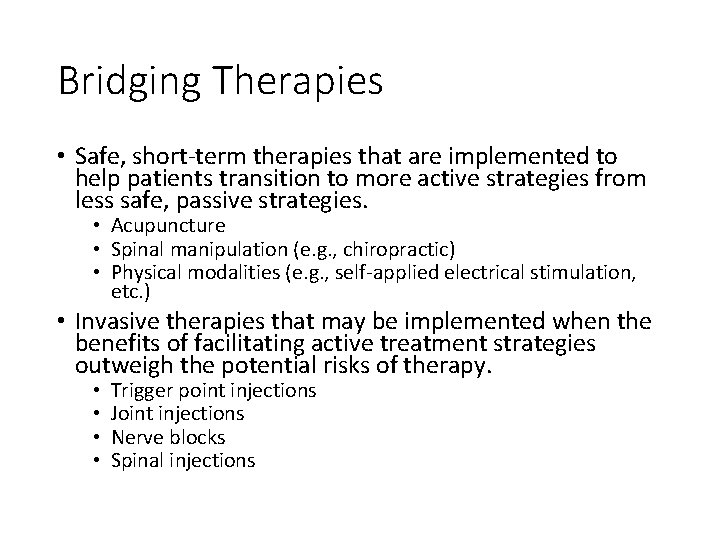 Bridging Therapies

• Safe, short-term therapies that are implemented to help patients transition to more active strategies from less safe, passive strategies.
  • Acupuncture
  • Spinal manipulation (e.g., chiropractic)
  • Physical modalities (e.g., self-applied electrical stimulation, etc.)
• Invasive therapies that may be implemented when the benefits of facilitating active treatment strategies outweigh the potential risks of therapy.
  • Trigger point injections
  • Joint injections
  • Nerve blocks
  • Spinal injections